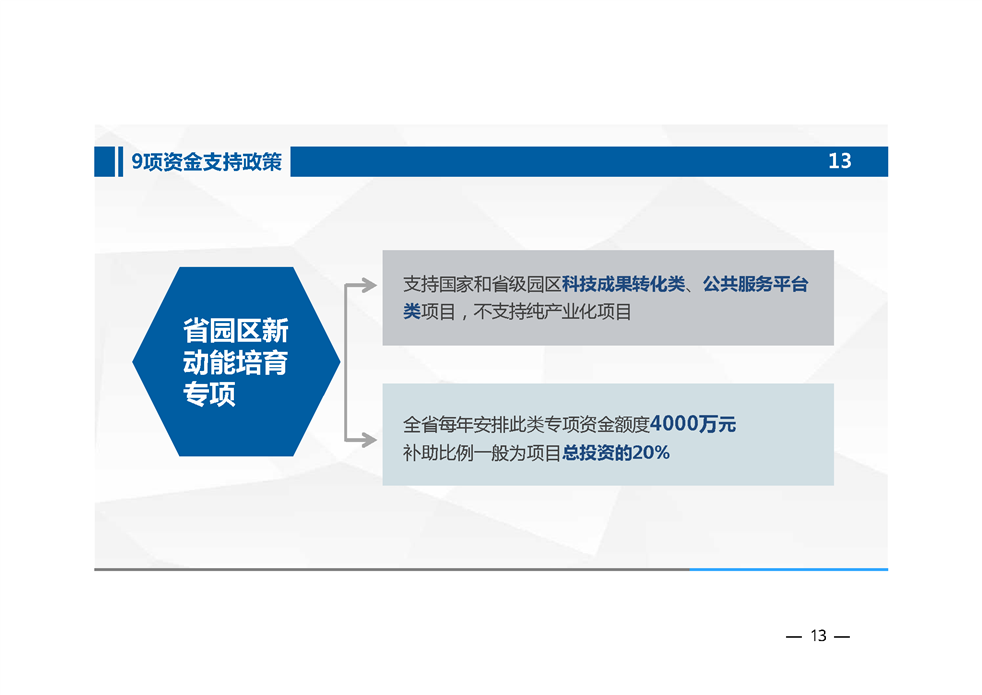 9项资金支持政策

13

省园区新动能培育专项

支持国家和省级园区科技成果转化类、公共服务平台类项目，不支持纯产业化项目

全省每年安排此类专项资金额度4000万元
补助比例一般为项目总投资的20%

— 13 —